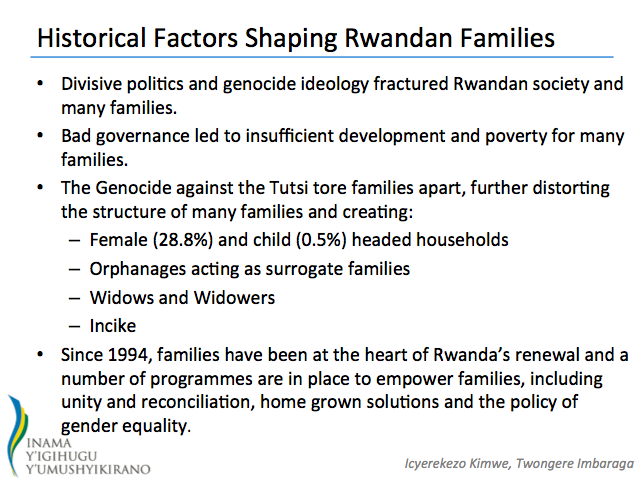 Historical Factors Shaping Rwandan Families

• Divisive politics and genocide ideology fractured Rwandan society and many families.
• Bad governance led to insufficient development and poverty for many families.
• The Genocide against the Tutsi tore families apart, further distorting the structure of many families and creating:
– Female (28.8%) and child (0.5%) headed households
– Orphanages acting as surrogate families
– Widows and Widowers
– Incike
• Since 1994, families have been at the heart of Rwanda's renewal and a number of programmes are in place to empower families, including unity and reconciliation, home grown solutions and the policy of gender equality.

INAMA Y'IGIHUGU Y'UMUSHYIKIRANO

Icyerekezo Kimwe, Twongere Imbaraga